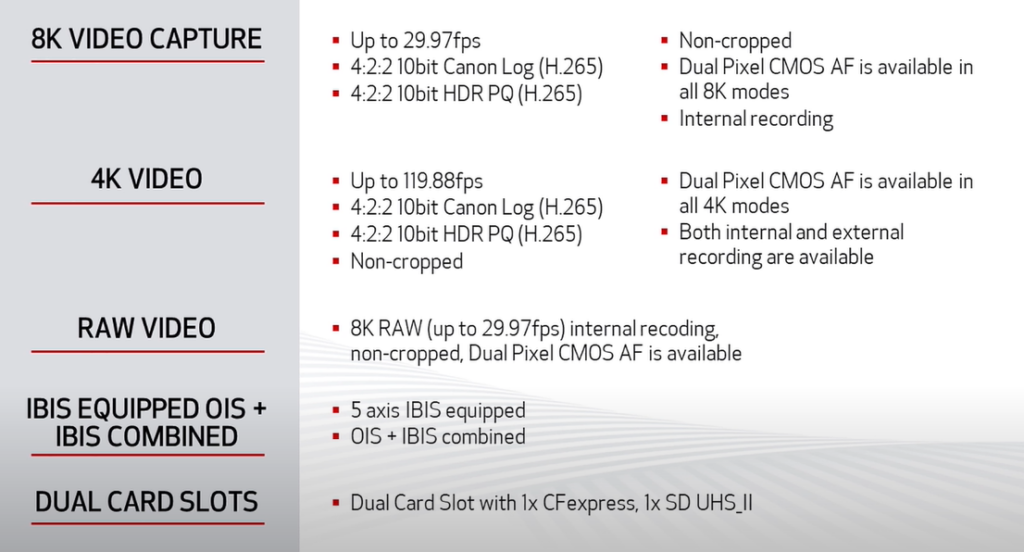 8K VIDEO CAPTURE

- Up to 29.97fps
- 4:2:2 10bit Canon Log (H.265)
- 4:2:2 10bit HDR PQ (H.265)

- Non-cropped
- Dual Pixel CMOS AF is available in all 8K modes
- Internal recording

4K VIDEO

- Up to 119.88fps
- 4:2:2 10bit Canon Log (H.265)
- 4:2:2 10bit HDR PQ (H.265)
- Non-cropped

- Dual Pixel CMOS AF is available in all 4K modes
- Both internal and external recording are available

RAW VIDEO

- 8K RAW (up to 29.97fps) internal recoding, non-cropped, Dual Pixel CMOS AF is available

IBIS EQUIPPED OIS + IBIS COMBINED

- 5 axis IBIS equipped
- OIS + IBIS combined

DUAL CARD SLOTS

- Dual Card Slot with 1x CFexpress, 1x SD UHS_II